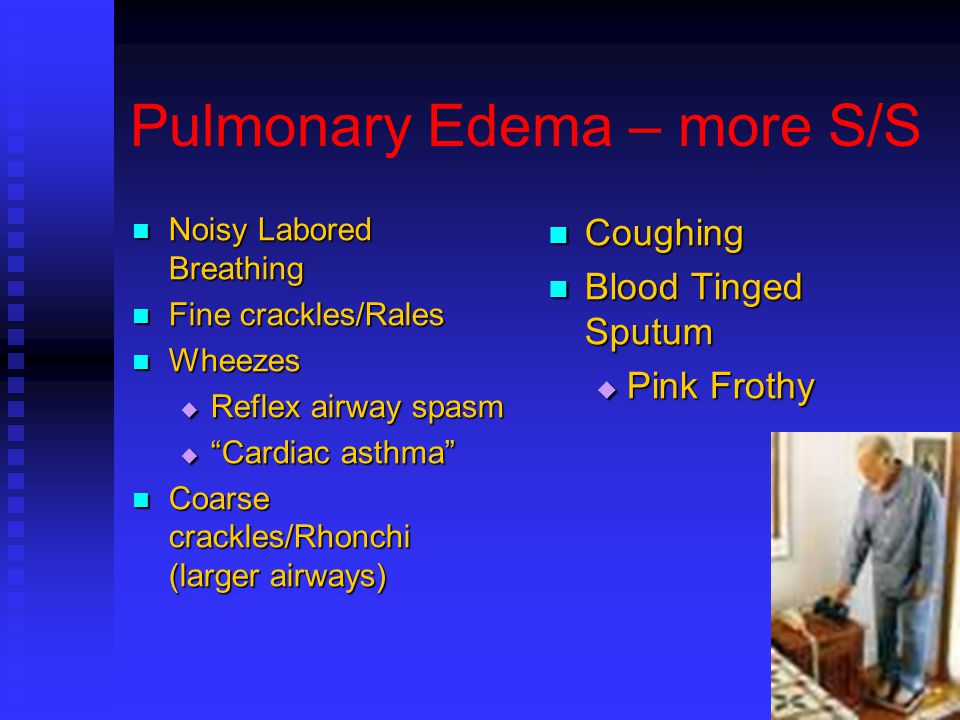 Pulmonary Edema – more S/S

- Noisy Labored Breathing
- Fine crackles/Rales
- Wheezes
  - Reflex airway spasm
  - “Cardiac asthma”
- Coarse crackles/Rhonchi (larger airways)

- Coughing
- Blood Tinged Sputum
  - Pink Frothy